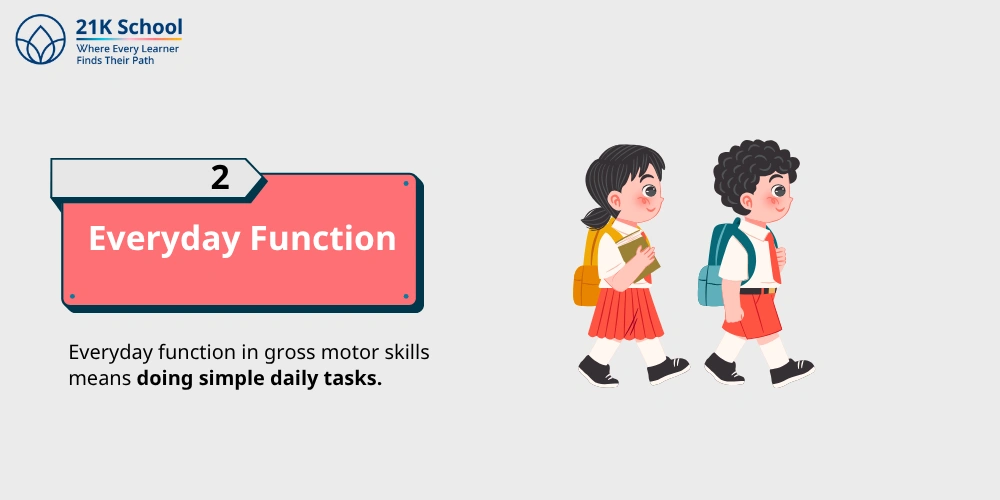 21K School
Where Every Learner
Finds Their Path

2

Everyday Function

Everyday function in gross motor skills means doing simple daily tasks.